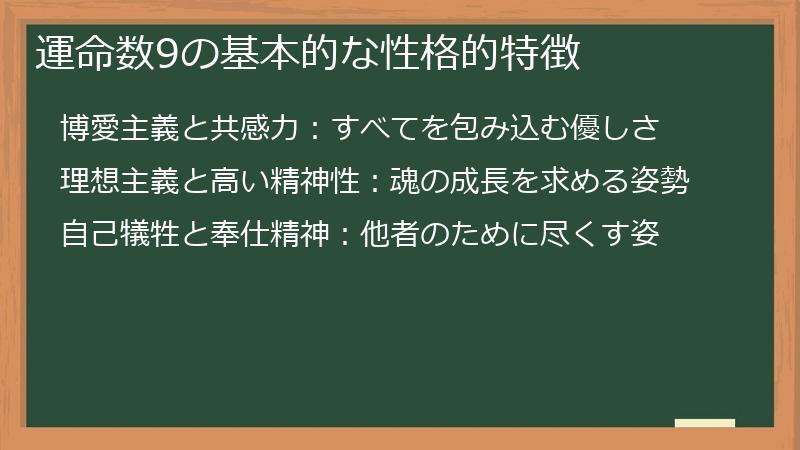 運命数9の基本的な性格的特徴

博愛主義と共感力：すべてを包み込む優しさ

理想主義と高い精神性：魂の成長を求める姿勢

自己犠牲と奉仕精神：他者のために尽くす姿